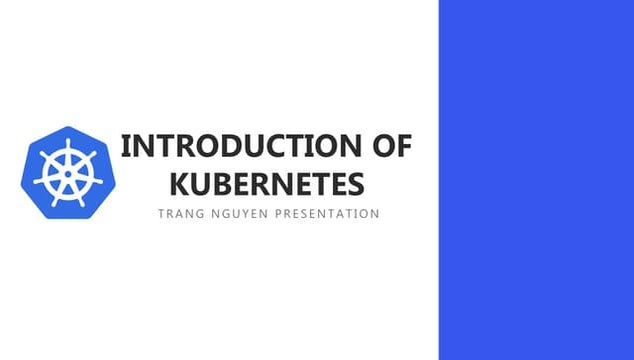 INTRODUCTION OF KUBERNETES

TRANG NGUYEN PRESENTATION